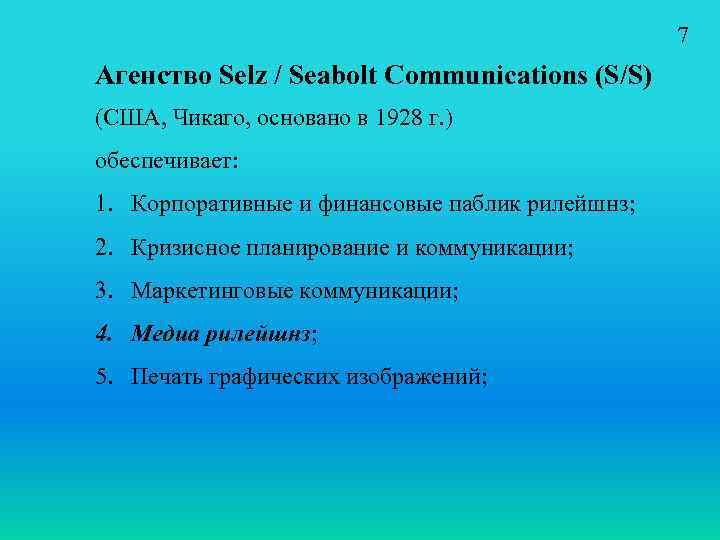 7

Агенство Selz / Seabolt Communications (S/S)

(США, Чикаго, основано в 1928 г.)

обеспечивает:

1. Корпоративные и финансовые паблик рилейшнз;

2. Кризисное планирование и коммуникации;

3. Маркетинговые коммуникации;

4. Медиа рилейшнз;

5. Печать графических изображений;